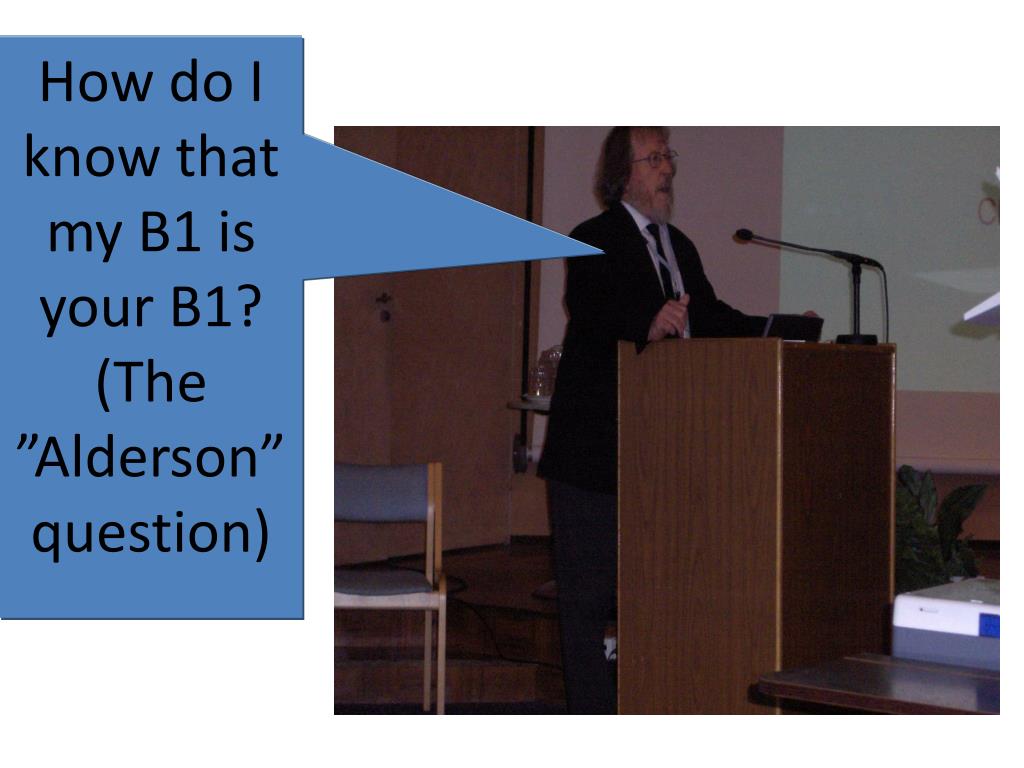 How do I know that my B1 is your B1? (The ”Alderson” question)